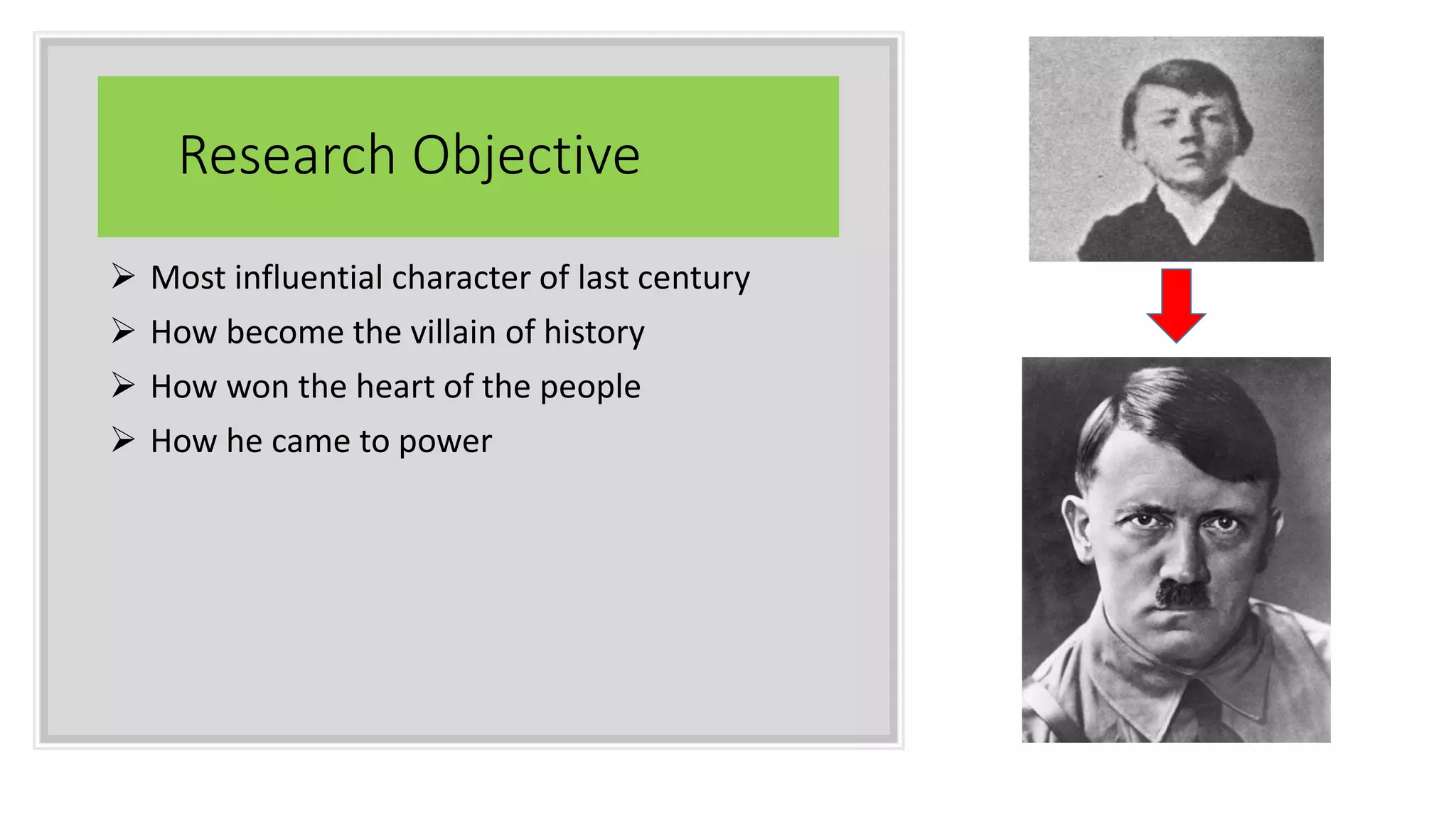 Research Objective

➢ Most influential character of last century
➢ How become the villain of history
➢ How won the heart of the people
➢ How he came to power